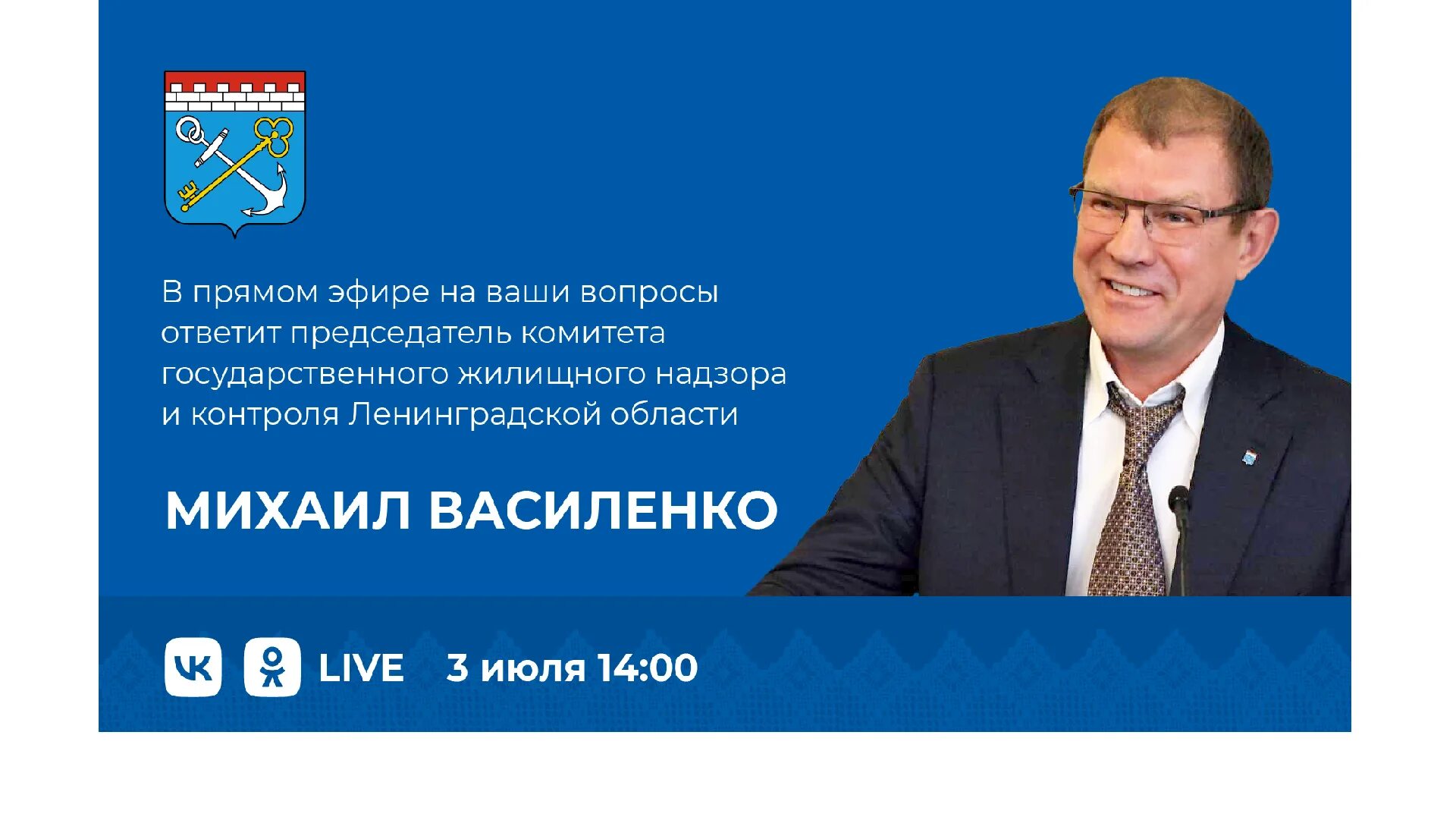 В прямом эфире на ваши вопросы ответит председатель комитета государственного жилищного надзора и контроля Ленинградской области

МИХАИЛ ВАСИЛЕНКО

LIVE 3 июля 14:00